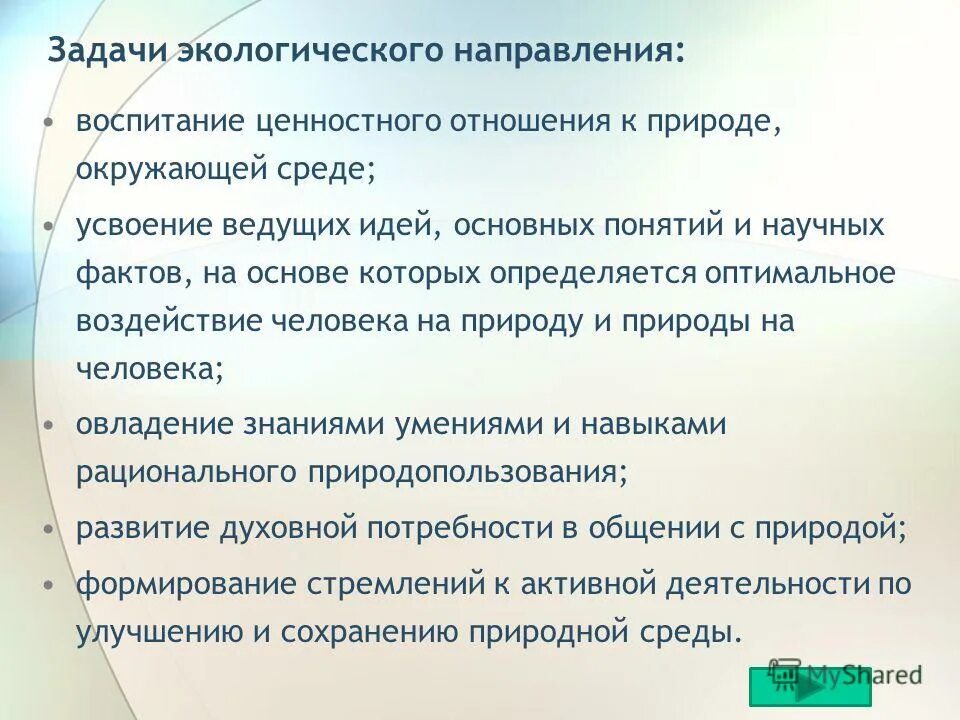 Задачи экологического направления:

• воспитание ценностного отношения к природе, окружающей среде;

• усвоение ведущих идей, основных понятий и научных фактов, на основе которых определяется оптимальное воздействие человека на природу и природы на человека;

• овладение знаниями умениями и навыками рационального природопользования;

• развитие духовной потребности в общении с природой;

• формирование стремлений к активной деятельности по улучшению и сохранению природной среды.

MyShared